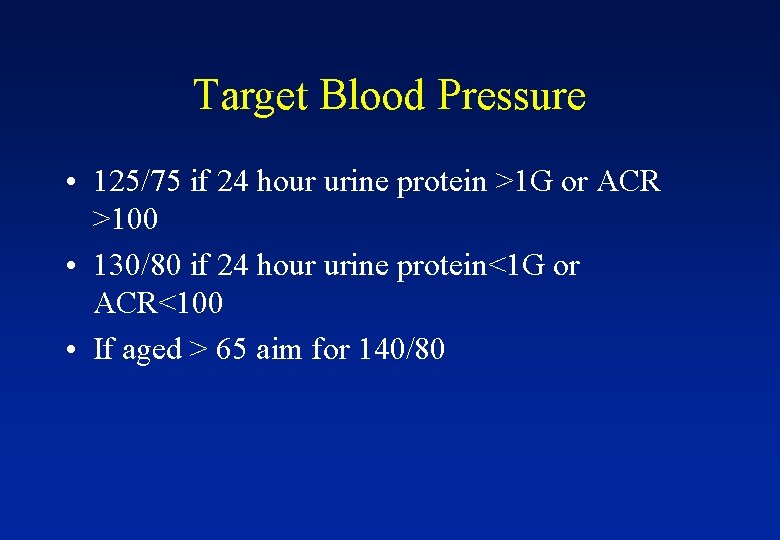 Target Blood Pressure

• 125/75 if 24 hour urine protein >1G or ACR >100
• 130/80 if 24 hour urine protein<1G or ACR<100
• If aged > 65 aim for 140/80